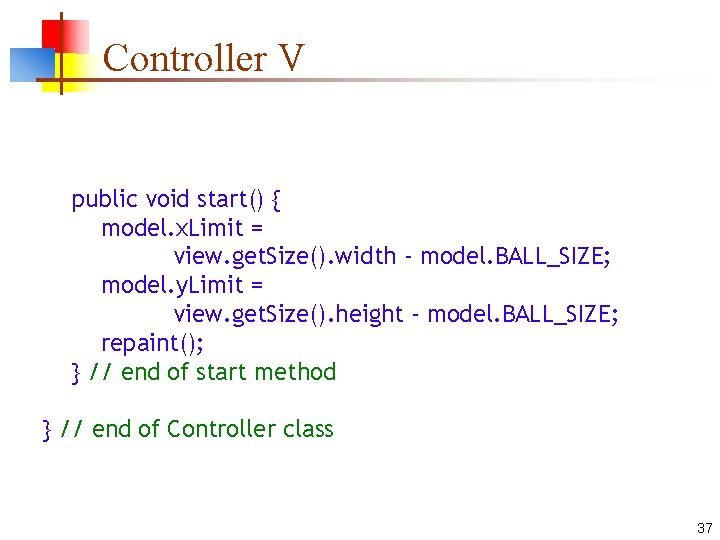 Controller V

public void start() {
model.xLimit =
view.getSize().width - model.BALL_SIZE;
model.yLimit =
view.getSize().height - model.BALL_SIZE;
repaint();
} // end of start method

} // end of Controller class

37